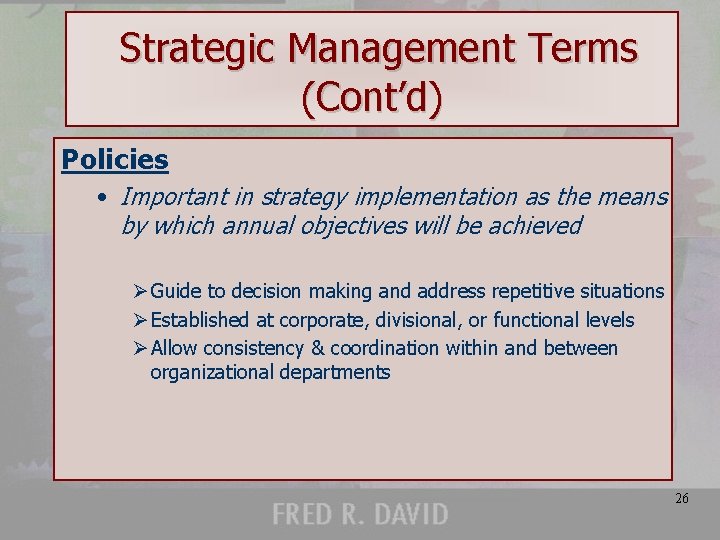 Strategic Management Terms (Cont'd)

Policies

• Important in strategy implementation as the means by which annual objectives will be achieved

➢ Guide to decision making and address repetitive situations
➢ Established at corporate, divisional, or functional levels
➢ Allow consistency & coordination within and between organizational departments

26

FRED R. DAVID